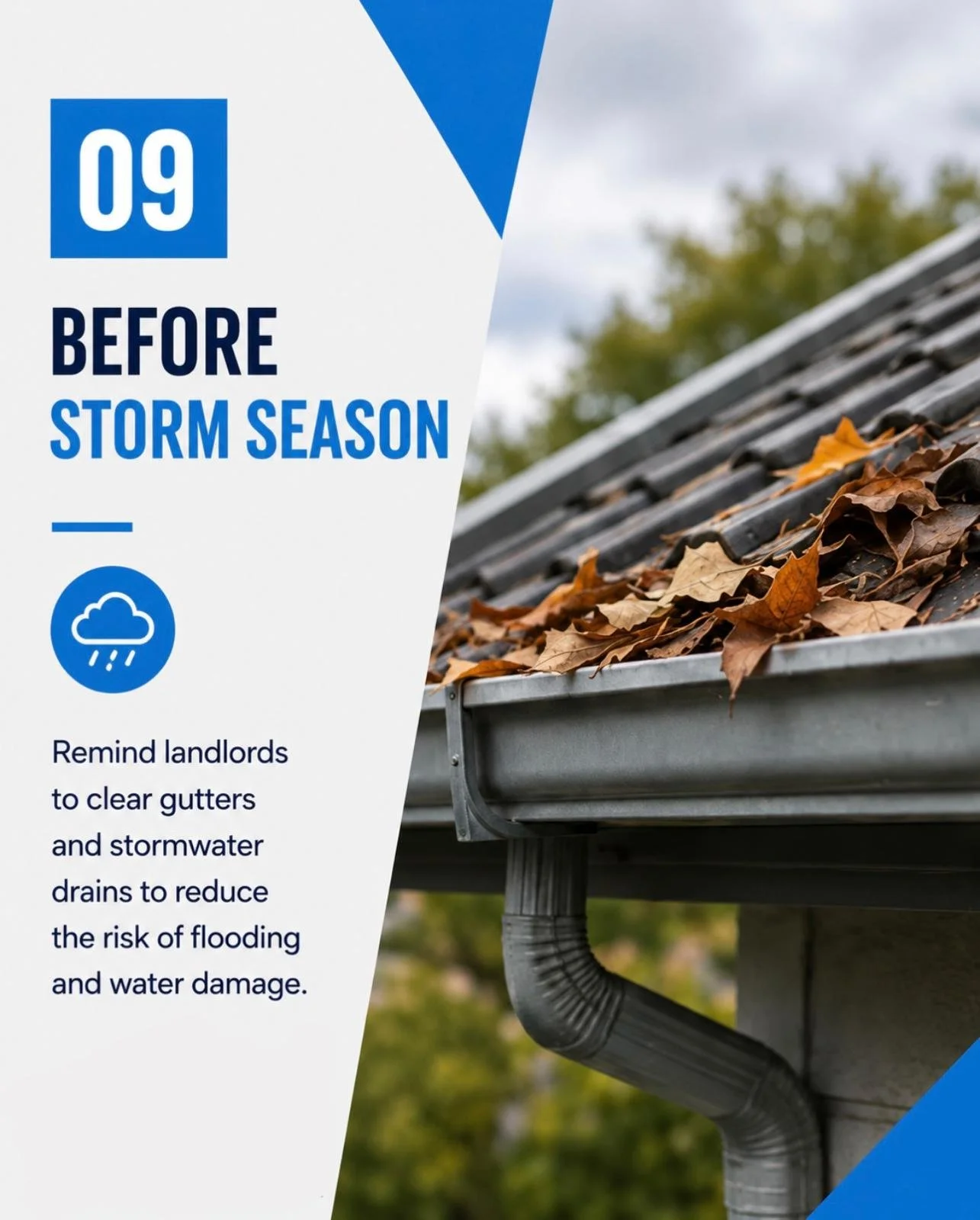 09

BEFORE
STORM SEASON

Remind landlords to clear gutters and stormwater drains to reduce the risk of flooding and water damage.